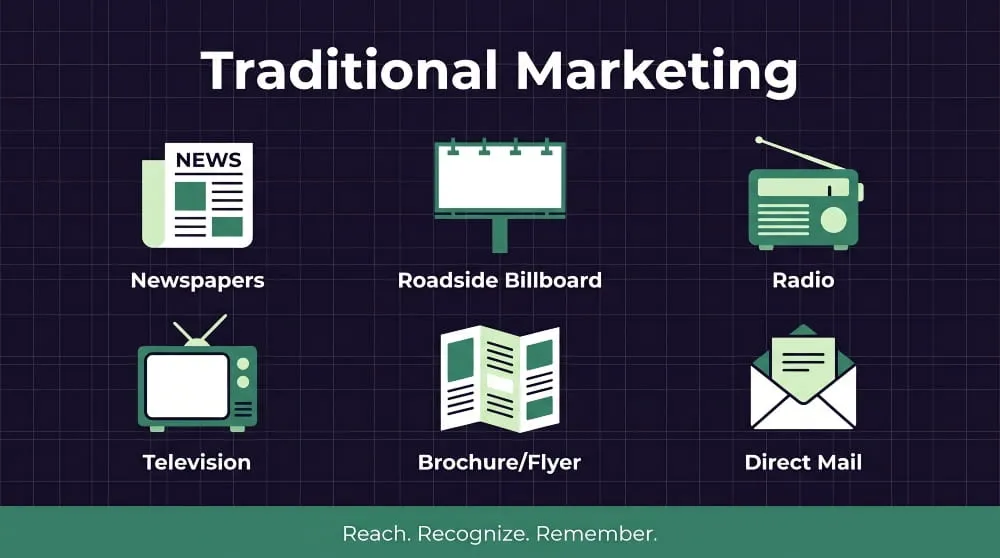 Traditional Marketing

NEWS

Newspapers

Roadside Billboard

Radio

Television

Brochure/Flyer

Direct Mail

Reach. Recognize. Remember.